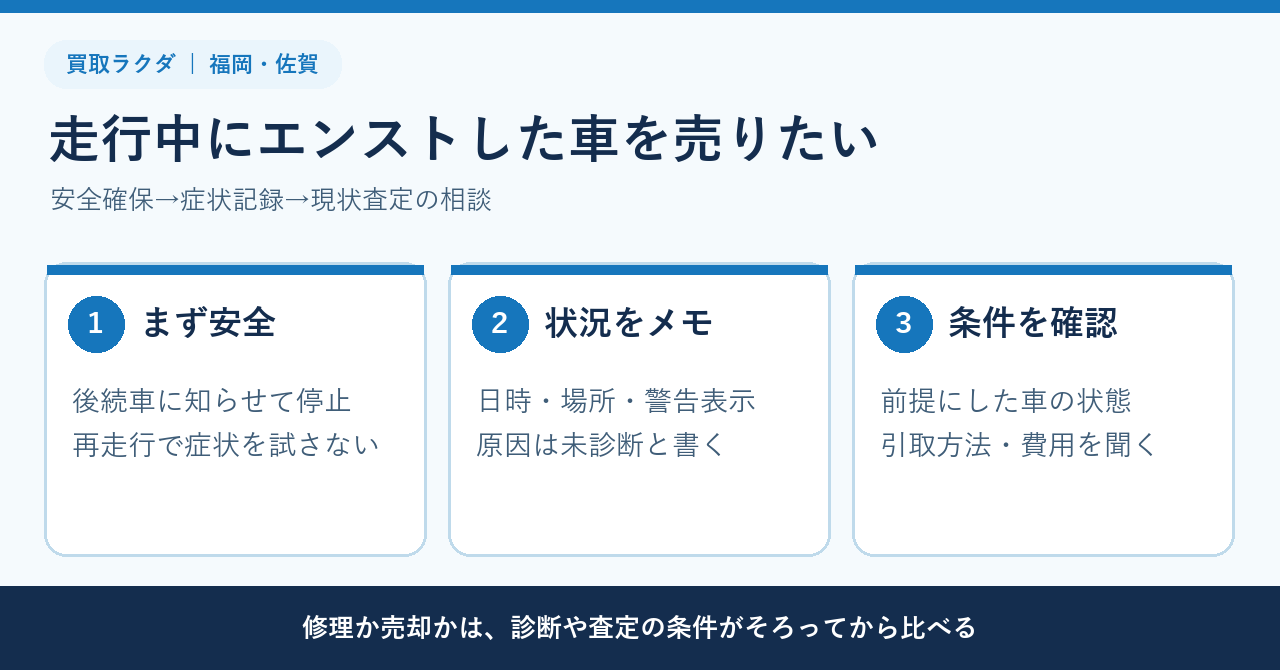 買取ラクダ ｜ 福岡・佐賀

走行中にエンストした車を売りたい

安全確保→症状記録→現状査定の相談

1 まず安全

後続車に知らせて停止
再走行で症状を試さない

2 状況をメモ

日時・場所・警告表示
原因は未診断と書く

3 条件を確認

前提にした車の状態
引取方法・費用を聞く

修理か売却かは、診断や査定の条件がそろってから比べる